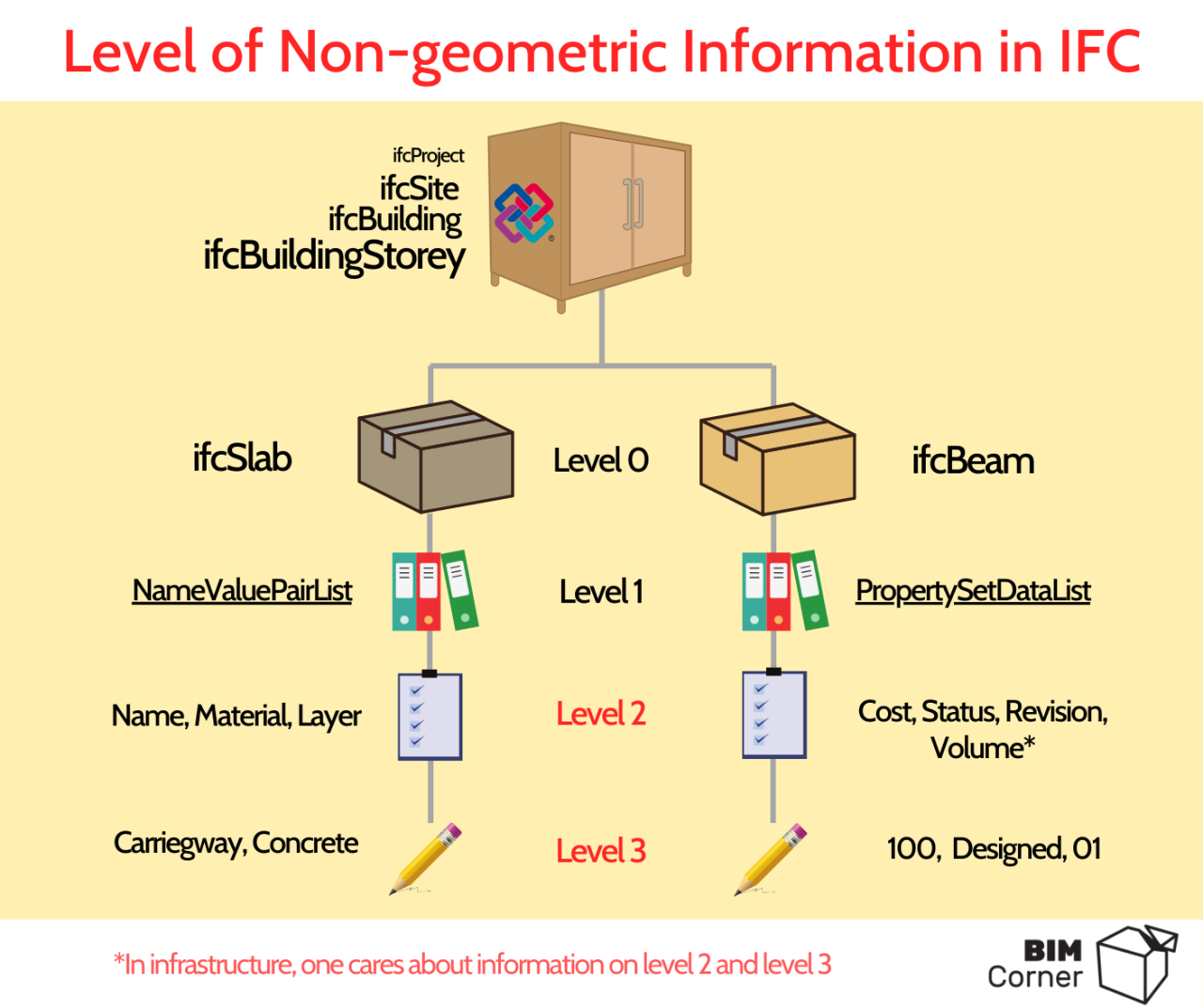 Level of Non-geometric Information in IFC

ifcProject
ifcSite
ifcBuilding
ifcBuildingStorey

ifcSlab

Level 0

ifcBeam

NameValuePairList

Level 1

PropertySetDataList

Name, Material, Layer

Level 2

Cost, Status, Revision, Volume*

Carriegway, Concrete

Level 3

100, Designed, 01

*In infrastructure, one cares about information on level 2 and level 3

BIM Corner